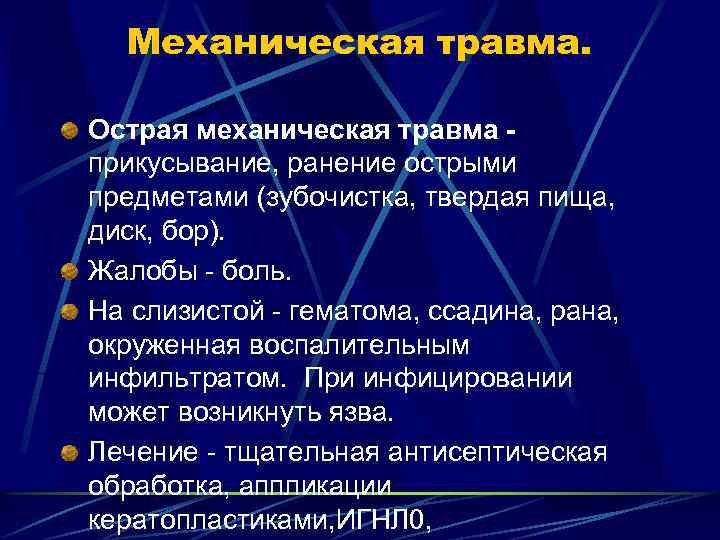 Механическая травма.

Острая механическая травма - прикусывание, ранение острыми предметами (зубочистка, твердая пища, диск, бор).

Жалобы - боль.

На слизистой - гематома, ссадина, рана, окруженная воспалительным инфильтратом. При инфицировании может возникнуть язва.

Лечение - тщательная антисептическая обработка, аппликации кератопластиками,ИГНЛ0,